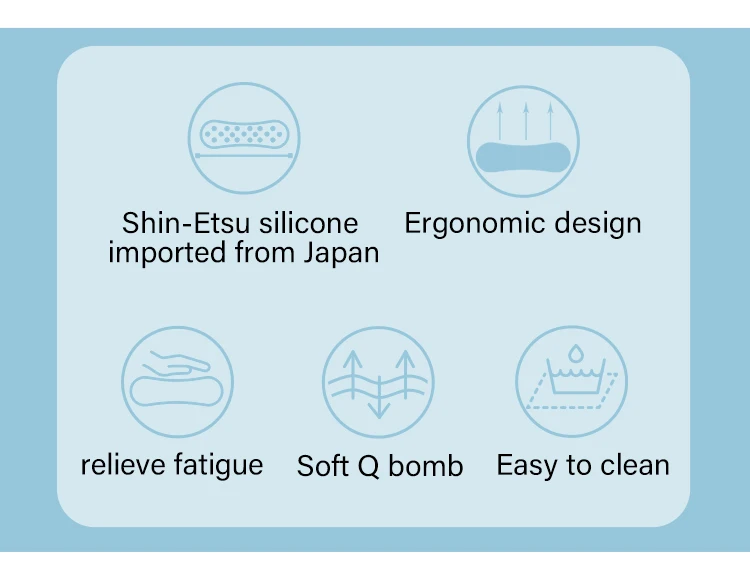 Shin-Etsu silicone imported from Japan

Ergonomic design

relieve fatigue

Soft Q bomb

Easy to clean